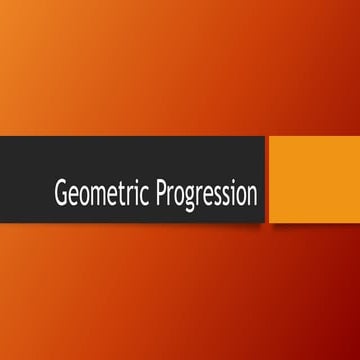 Geometric Progression